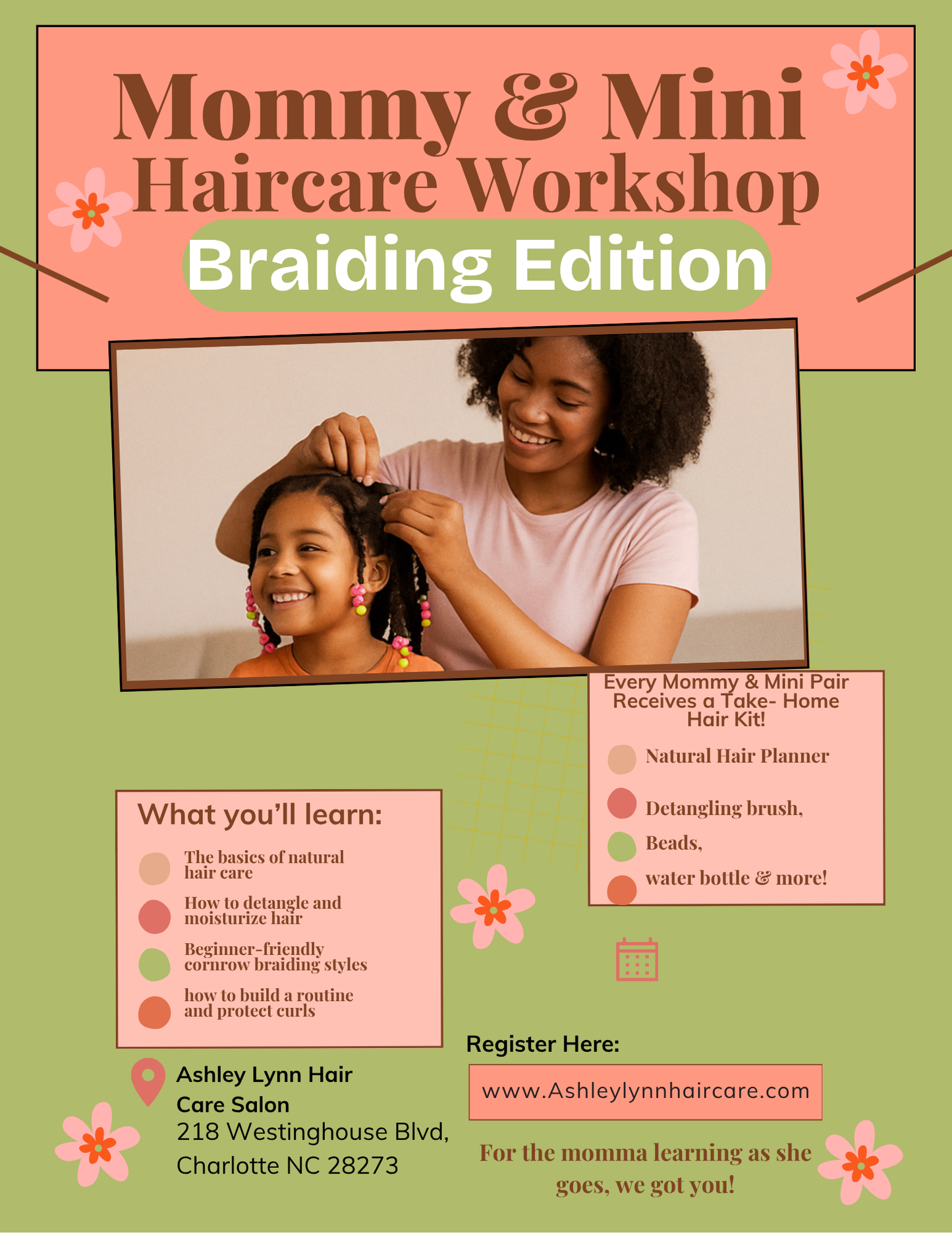 Mommy & Mini
Haircare Workshop
Braiding Edition

Every Mommy & Mini Pair Receives a Take- Home Hair Kit!

Natural Hair Planner

Detangling brush,

Beads,

water bottle & more!

What you'll learn:

The basics of natural hair care

How to detangle and moisturize hair

Beginner-friendly cornrow braiding styles

how to build a routine and protect curls

Ashley Lynn Hair Care Salon
218 Westinghouse Blvd, Charlotte NC 28273

Register Here:

www.Ashleylynnhaircare.com

For the momma learning as she goes, we got you!